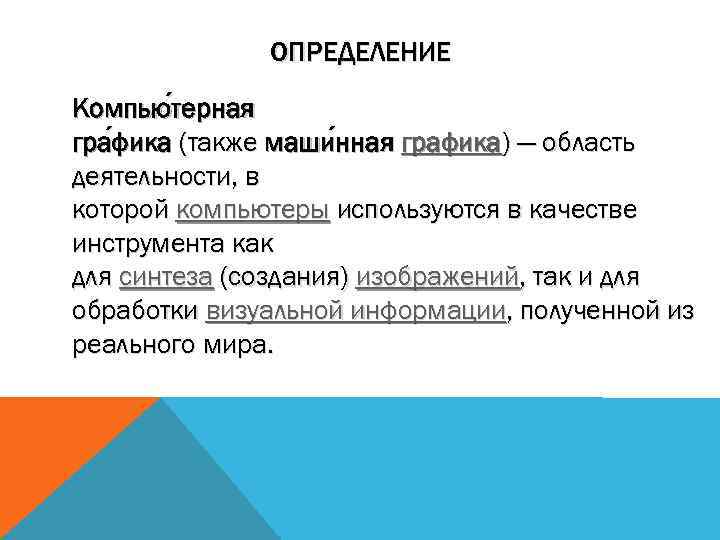 ОПРЕДЕЛЕНИЕ

Компью́терная гра́фика (также маши́нная графика) — область деятельности, в которой компьютеры используются в качестве инструмента как для синтеза (создания) изображений, так и для обработки визуальной информации, полученной из реального мира.